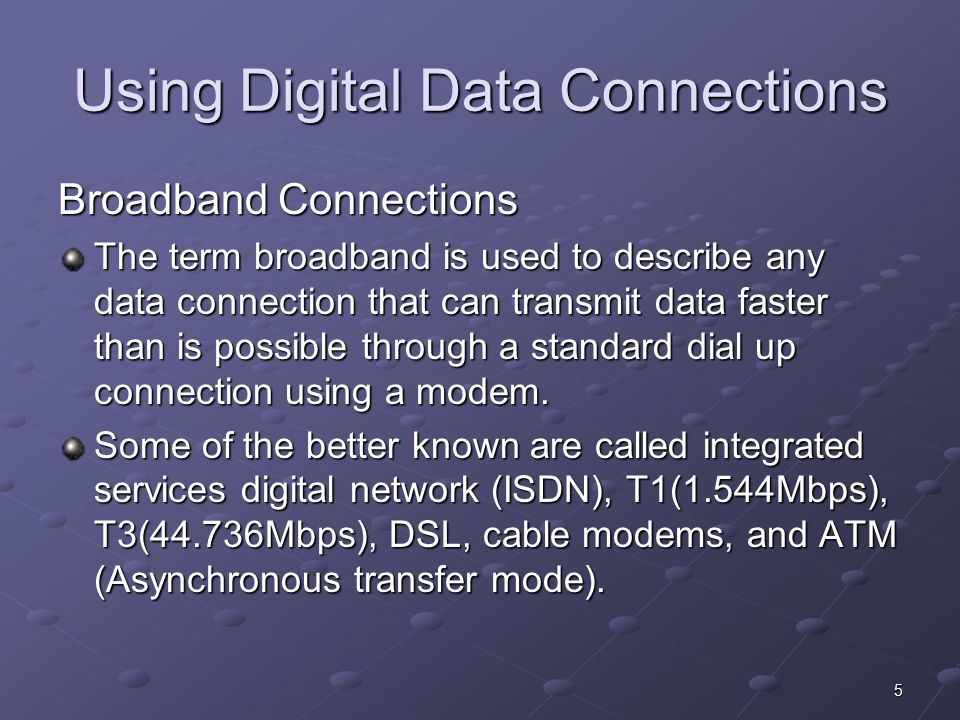 Using Digital Data Connections

Broadband Connections

The term broadband is used to describe any data connection that can transmit data faster than is possible through a standard dial up connection using a modem.

Some of the better known are called integrated services digital network (ISDN), T1(1.544Mbps), T3(44.736Mbps), DSL, cable modems, and ATM (Asynchronous transfer mode).

5